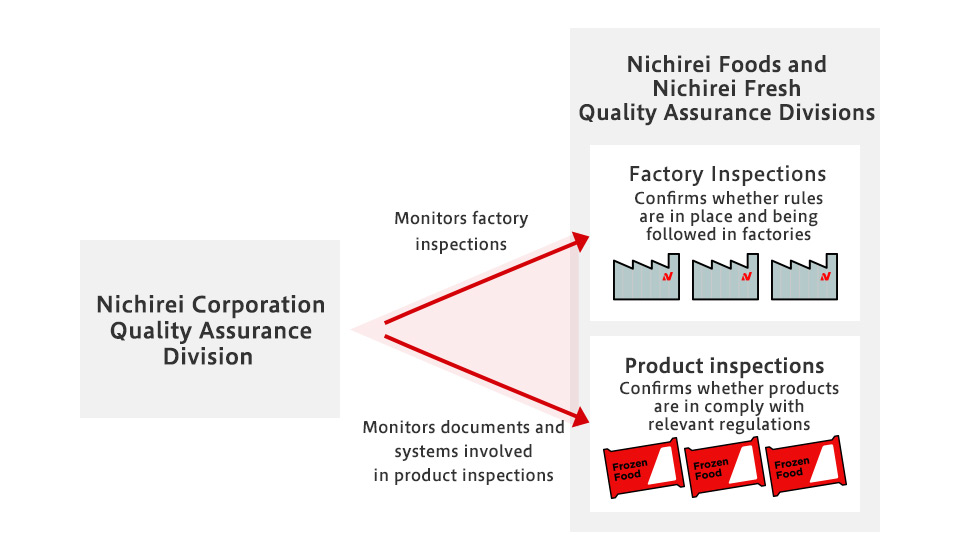 Nichirei Corporation Quality Assurance Division

Monitors factory inspections

Monitors documents and systems involved in product inspections

Nichirei Foods and Nichirei Fresh Quality Assurance Divisions

Factory Inspections
Confirms whether rules are in place and being followed in factories

N N N

Product inspections
Confirms whether products are in comply with relevant regulations

Frozen Food Frozen Food Frozen Food